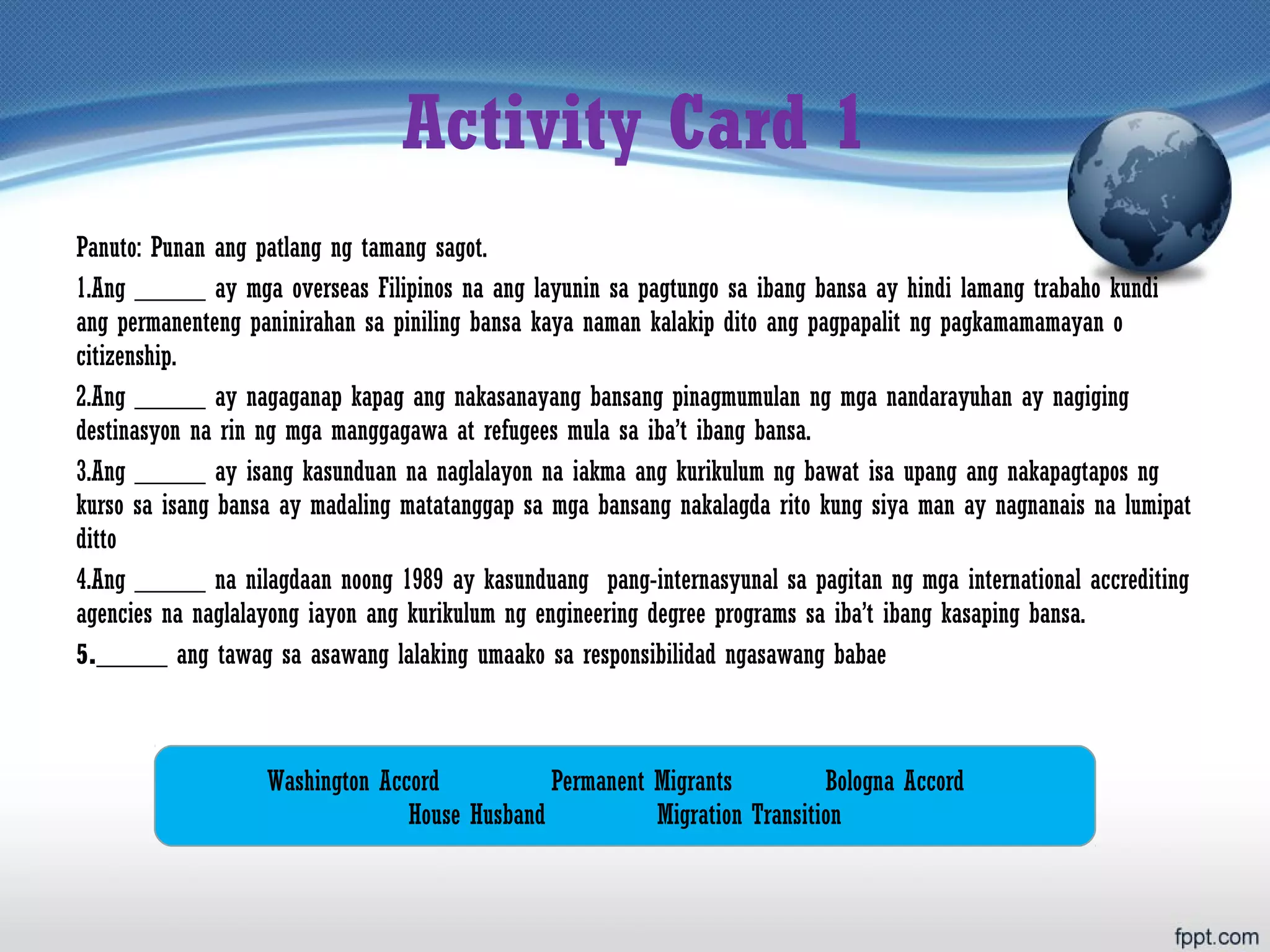 Activity Card 1

Panuto: Punan ang patlang ng tamang sagot.

1.Ang _______ ay mga overseas Filipinos na ang layunin sa pagtungo sa ibang bansa ay hindi lamang trabaho kundi ang permanenteng paninirahan sa piniling bansa kaya naman kalakip dito ang pagpapalit ng pagkamamamayan o citizenship.

2.Ang _______ ay nagaganap kapag ang nakasanayang bansang pinagmumulan ng mga nandarayuhan ay nagiging destinasyon na rin ng mga manggagawa at refugees mula sa iba't ibang bansa.

3.Ang _______ ay isang kasunduan na naglalayon na iakma ang kurikulum ng bawat isa upang ang nakapagtapos ng kurso sa isang bansa ay madaling matatanggap sa mga bansang nakalagda rito kung siya man ay nagnanais na lumipat ditto

4.Ang _______ na nilagdaan noong 1989 ay kasunduang pang-internasyunal sa pagitan ng mga international accrediting agencies na naglalayong iayon ang kurikulum ng engineering degree programs sa iba't ibang kasaping bansa.

5._______ ang tawag sa asawang lalaking umaako sa responsibilidad ngasawang babae

Washington Accord Permanent Migrants Bologna Accord
House Husband Migration Transition

fppt.com